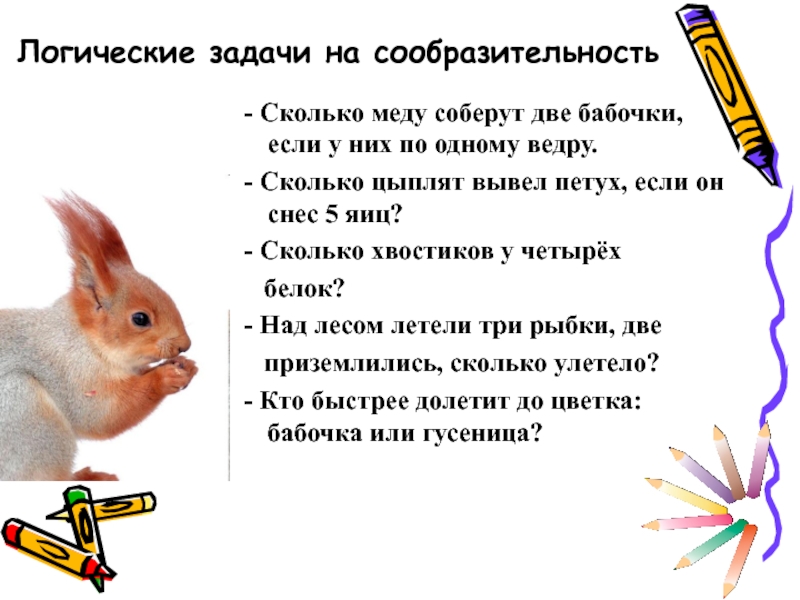 Логические задачи на сообразительность

- Сколько меду соберут две бабочки, если у них по одному ведру.

- Сколько цыплят вывел петух, если он снес 5 яиц?

- Сколько хвостиков у четырёх белок?

- Над лесом летели три рыбки, две приземлились, сколько улетело?

- Кто быстрее долетит до цветка: бабочка или гусеница?